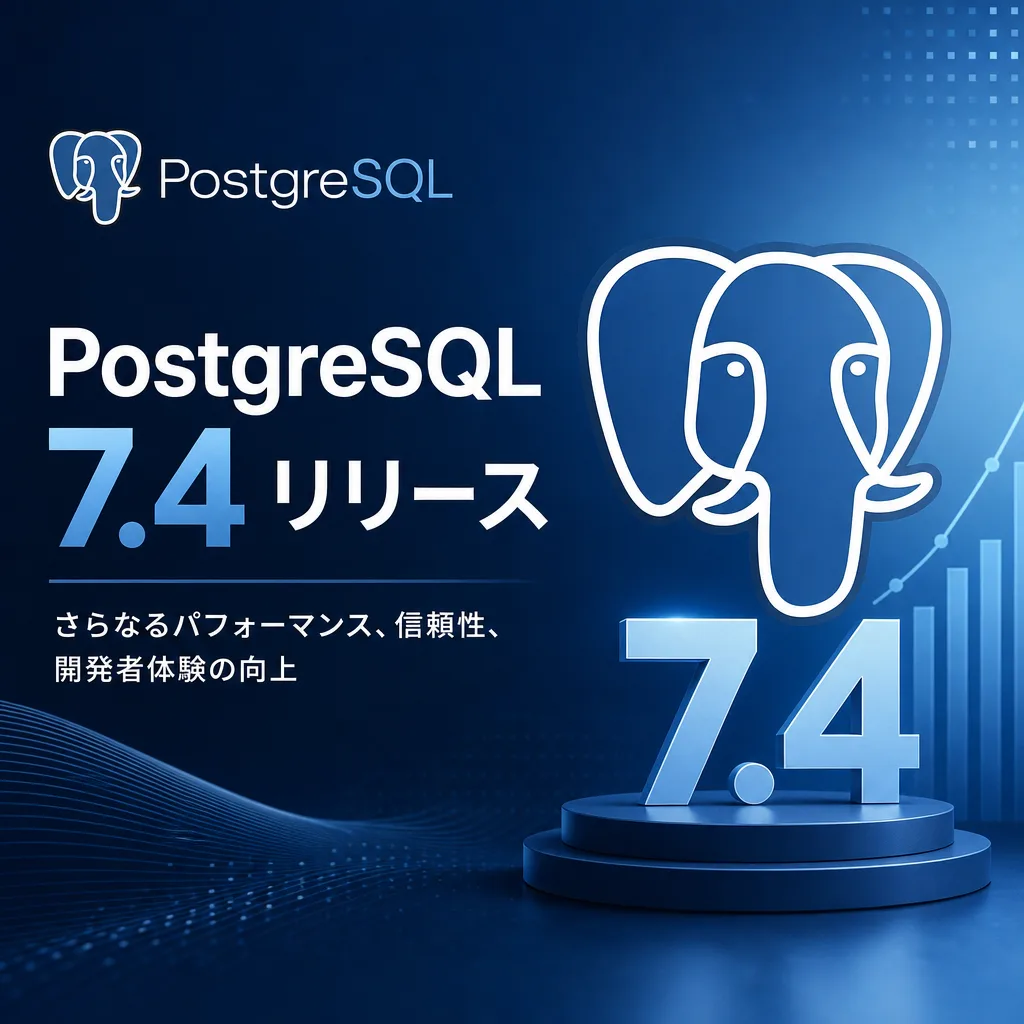 PostgreSQL

PostgreSQL
7.4 リリース

さらなるパフォーマンス、信頼性、開発者体験の向上

7.4